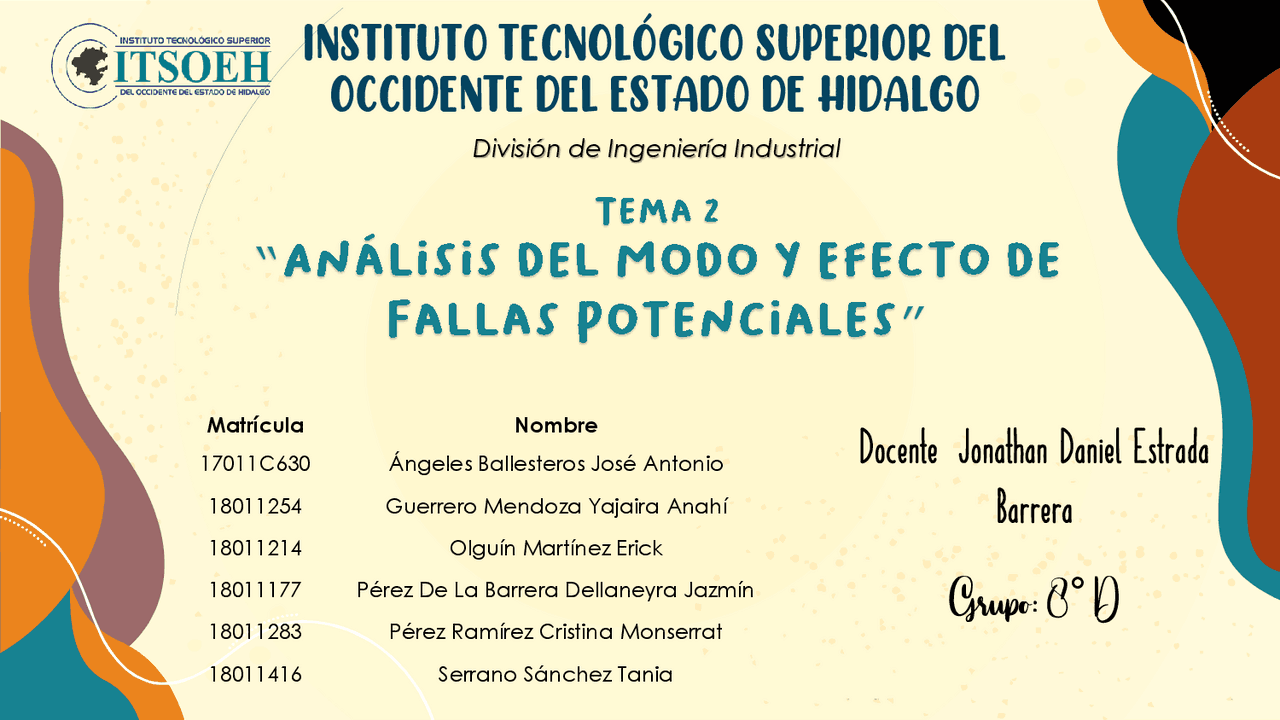 INSTITUTO TECNOLÓGICO SUPERIOR
ITSOEH
DEL OCCIDENTE DEL ESTADO DE HIDALGO

INSTITUTO TECNOLÓGICO SUPERIOR DEL OCCIDENTE DEL ESTADO DE HIDALGO

División de Ingeniería Industrial

TEMA 2
"ANÁLISIS DEL MODO Y EFECTO DE FALLAS POTENCIALES"

| Matrícula | Nombre |
|---|---|
| 17011C630 | Ángeles Ballesteros José Antonio |
| 18011254 | Guerrero Mendoza Yajaira Anahí |
| 18011214 | Olguín Martínez Erick |
| 18011177 | Pérez De La Barrera Dellaneyra Jazmín |
| 18011283 | Pérez Ramírez Cristina Monserrat |
| 18011416 | Serrano Sánchez Tania |

Docente Jonathan Daniel Estrada Barrera

Grupo: 8° D